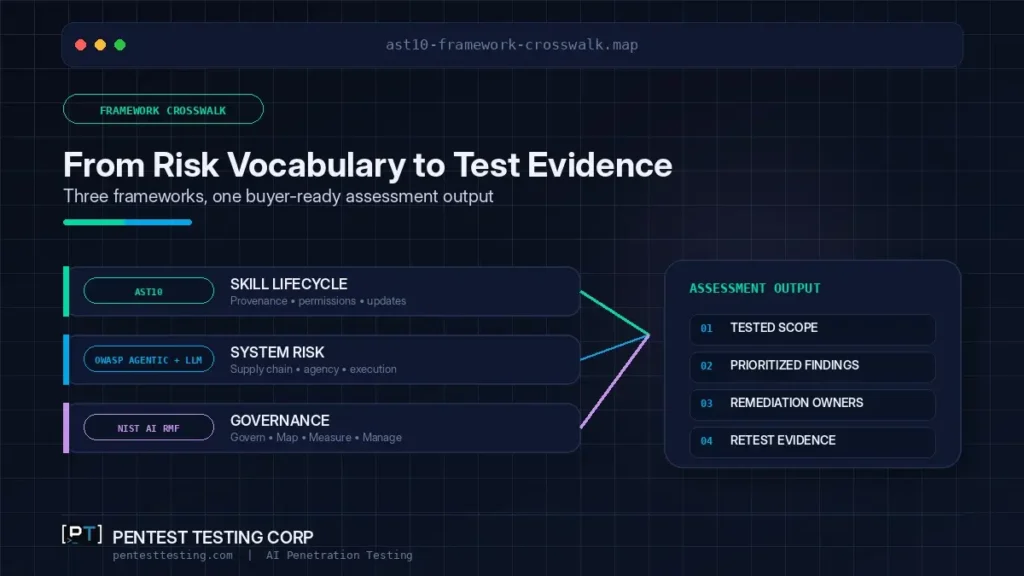 ast10-framework-crosswalk.map

FRAMEWORK CROSSWALK

From Risk Vocabulary to Test Evidence
Three frameworks, one buyer-ready assessment output

AST10
SKILL LIFECYCLE
Provenance • permissions • updates

OWASP AGENTIC + LLM
SYSTEM RISK
Supply chain • agency • execution

NIST AI RMF
GOVERNANCE
Govern • Map • Measure • Manage

ASSESSMENT OUTPUT
01 TESTED SCOPE
02 PRIORITIZED FINDINGS
03 REMEDIATION OWNERS
04 RETEST EVIDENCE

[PT] PENTEST TESTING CORP
pentesttesting.com | AI Penetration Testing